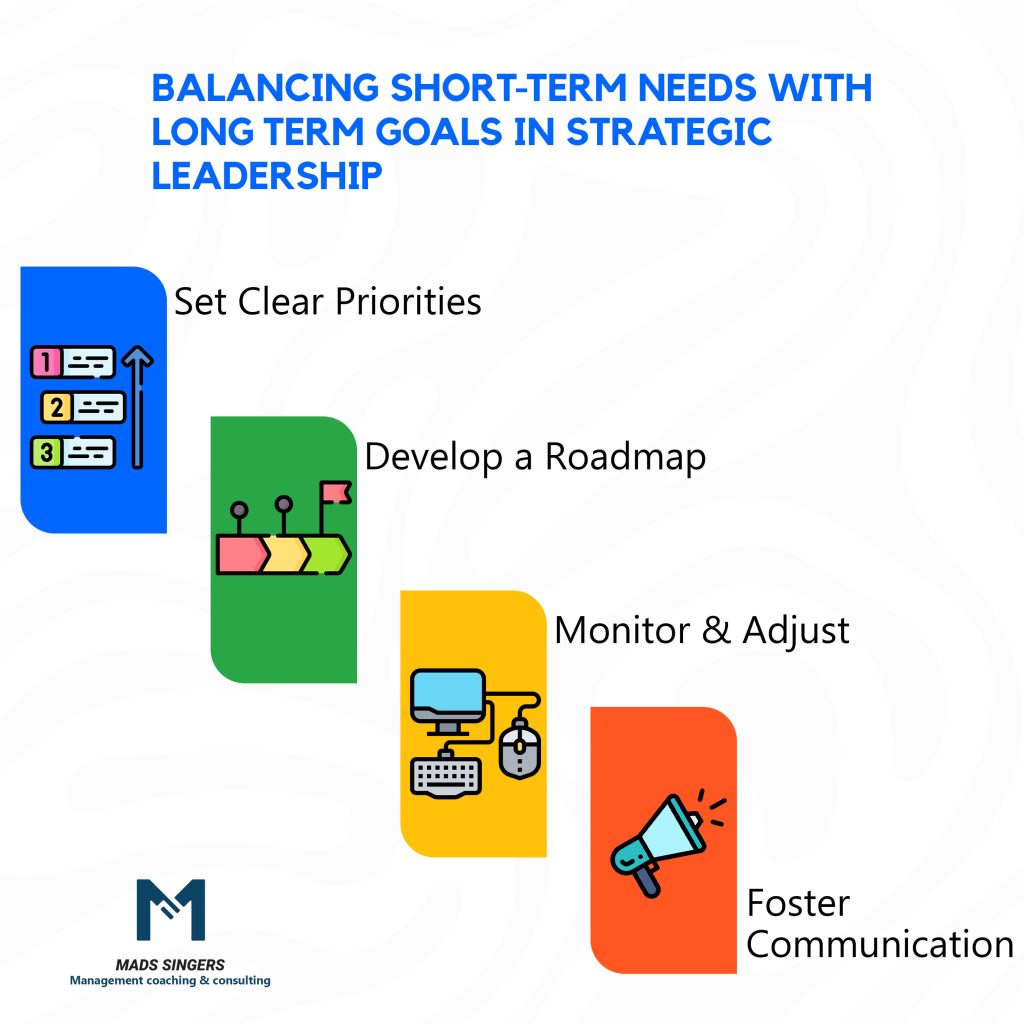 BALANCING SHORT-TERM NEEDS WITH LONG TERM GOALS IN STRATEGIC LEADERSHIP

Set Clear Priorities

1
2
3

Develop a Roadmap

Monitor & Adjust

Foster Communication

MADS SINGERS
Management coaching & consulting